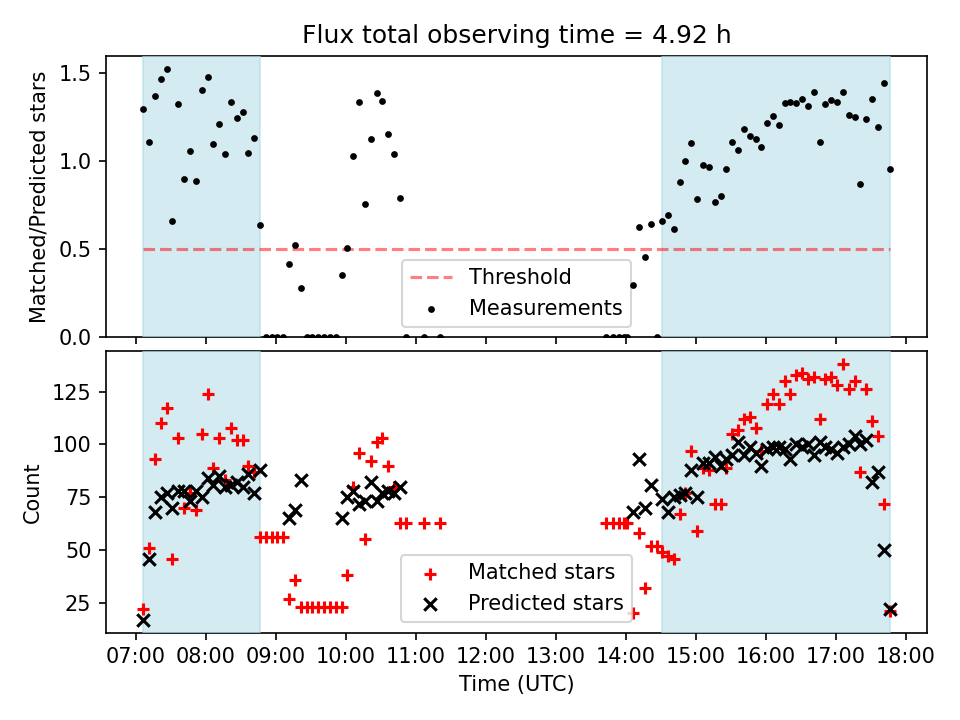 Flux total observing time = 4.92 h

Matched/Predicted stars

1.5
1.0
0.5
0.0

Threshold
Measurements

Count

125
100
75
50
25

Matched stars
Predicted stars

07:00 08:00 09:00 10:00 11:00 12:00 13:00 14:00 15:00 16:00 17:00 18:00

Time (UTC)